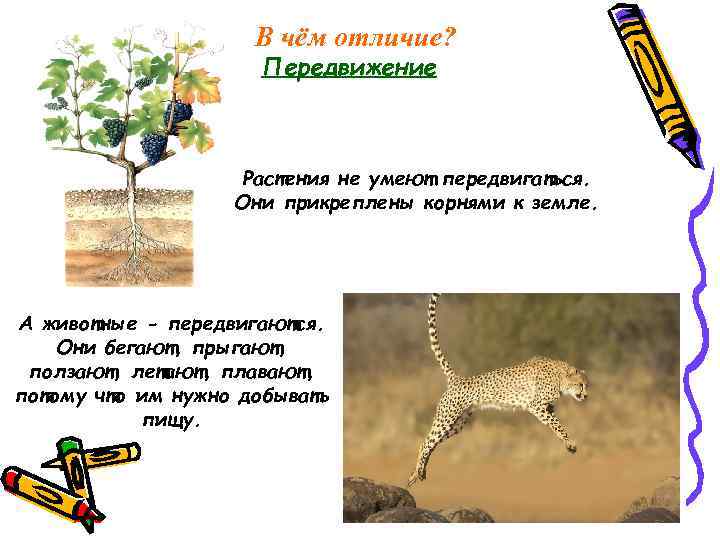 В чём отличие?
Передвижение

Растения не умеют передвигаться. Они прикреплены корнями к земле.

А животные - передвигаются. Они бегают, прыгают, ползают, летают, плавают, потому что им нужно добывать пищу.